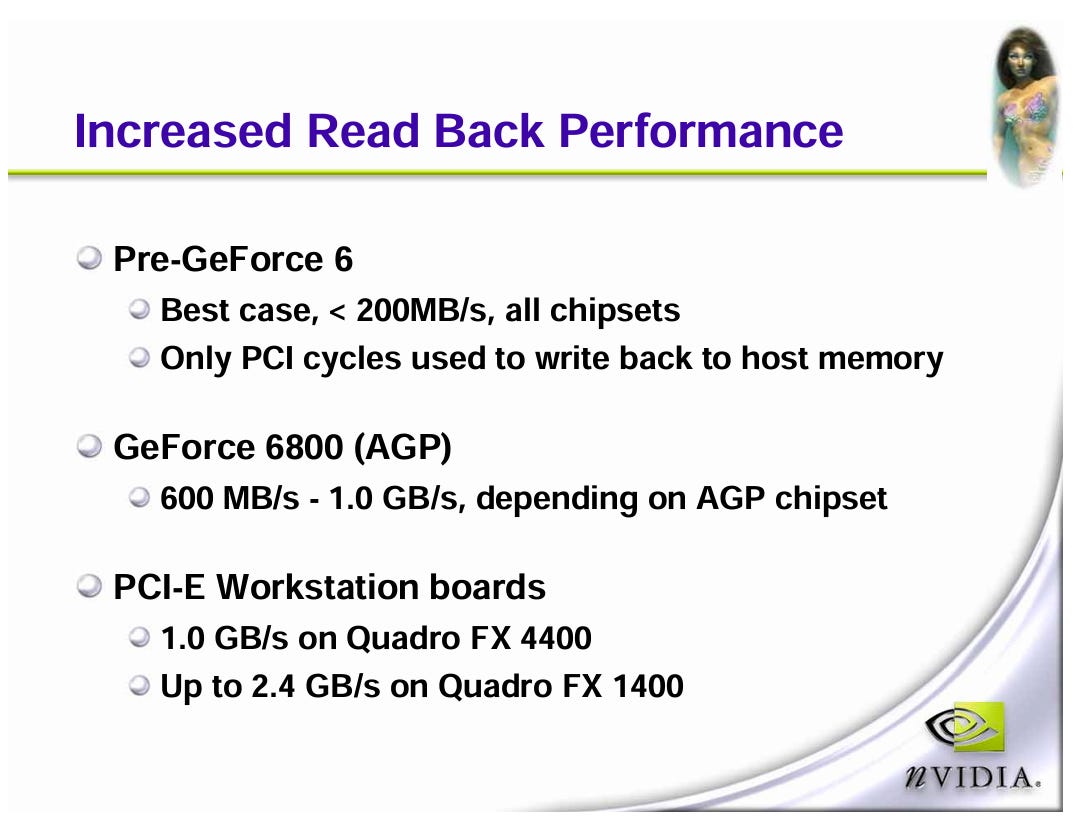 Increased Read Back Performance

Pre-GeForce 6

Best case, < 200MB/s, all chipsets

Only PCI cycles used to write back to host memory

GeForce 6800 (AGP)

600 MB/s - 1.0 GB/s, depending on AGP chipset

PCI-E Workstation boards

1.0 GB/s on Quadro FX 4400

Up to 2.4 GB/s on Quadro FX 1400

nVIDIA.